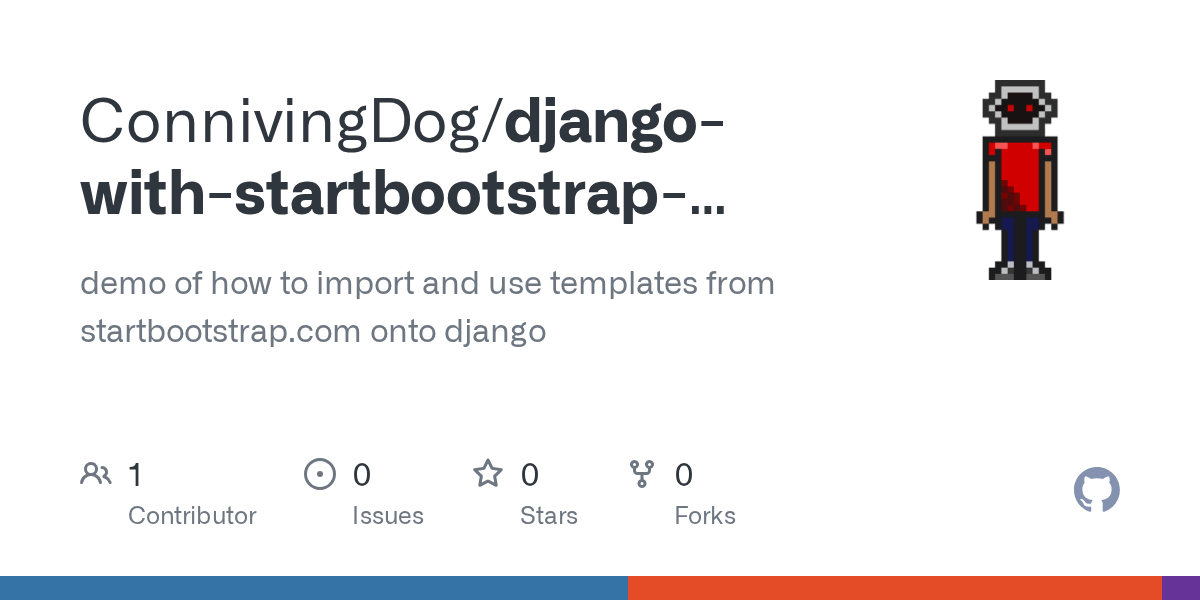 ConnivingDog/django-with-startbootstrap-...

demo of how to import and use templates from startbootstrap.com onto django

1
Contributor

0
Issues

0
Stars

0
Forks